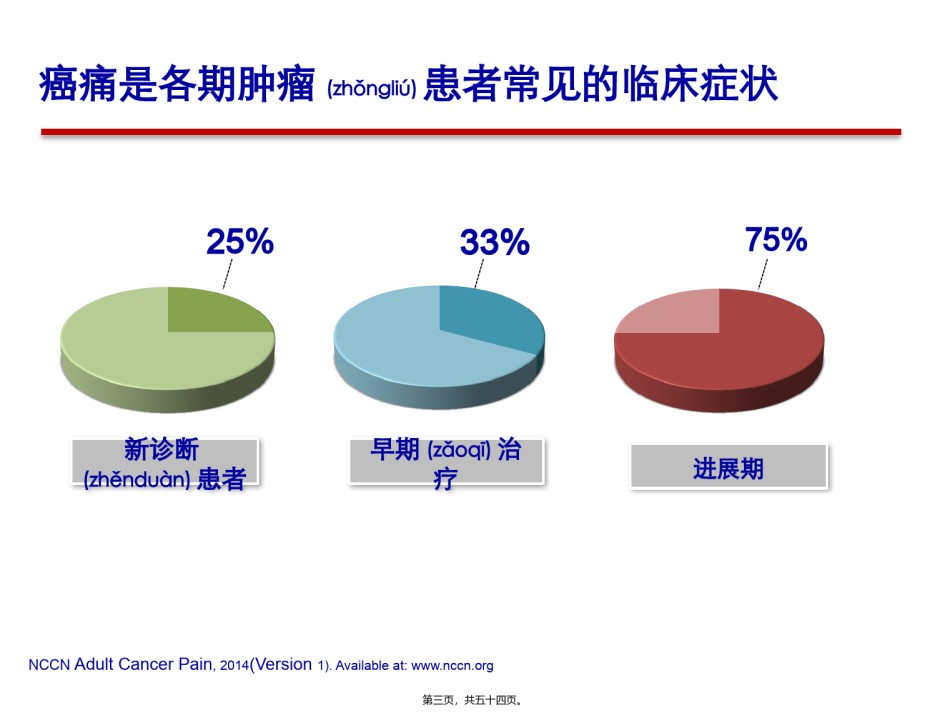 癌痛是各期肿瘤 (zhǒngliú) 患者常见的临床症状

25%

33%

75%

新诊断 (zhěnduàn) 患者

早期 (zǎoqī) 治疗

进展期

NCCN Adult Cancer Pain, 2014(Version 1). Available at: www.nccn.org

第三页，共五十四页。